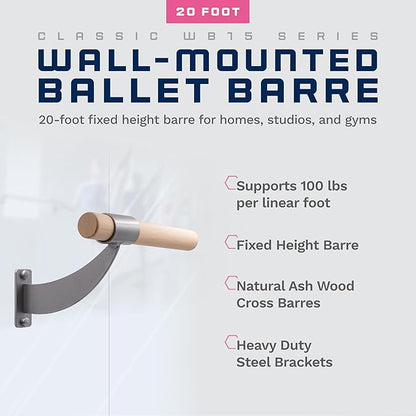 20 FOOT

CLASSIC WB75 SERIES

WALL-MOUNTED BALLET BARRE

20-foot fixed height barre for homes, studios, and gyms

Supports 100 lbs per linear foot

Fixed Height Barre

Natural Ash Wood Cross Barres

Heavy Duty Steel Brackets